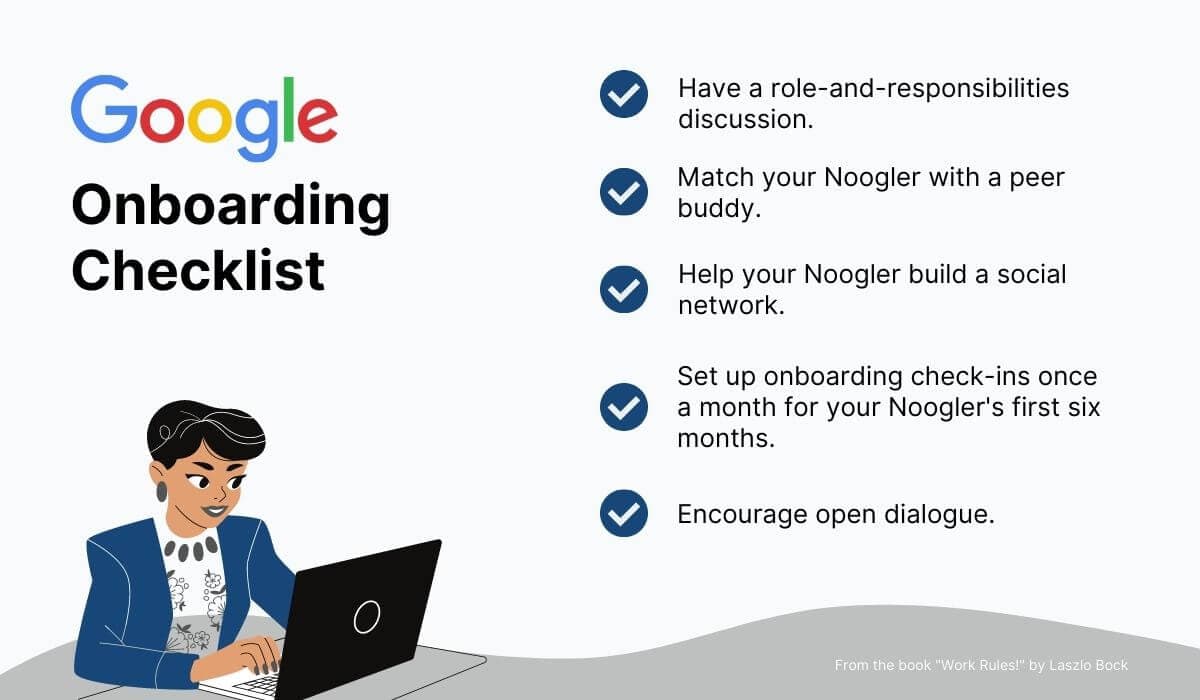 Google

Onboarding Checklist

Have a role-and-responsibilities discussion.

Match your Noogler with a peer buddy.

Help your Noogler build a social network.

Set up onboarding check-ins once a month for your Noogler's first six months.

Encourage open dialogue.

From the book "Work Rules!" by Laszlo Bock